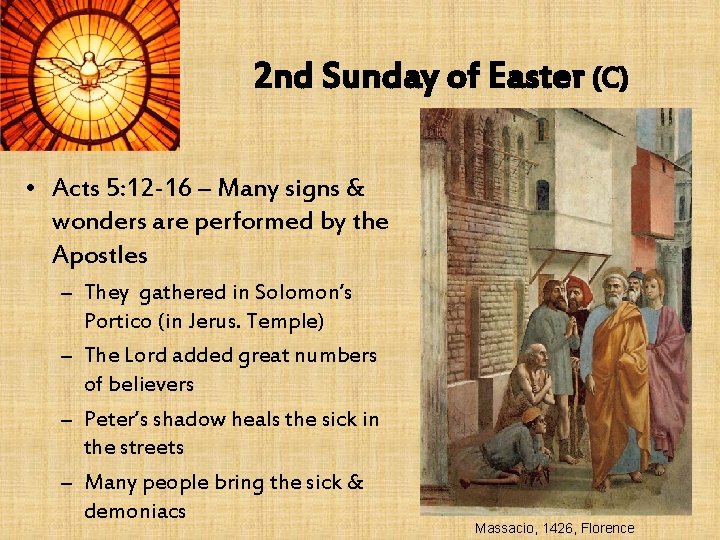 2nd Sunday of Easter (C)

• Acts 5:12-16 – Many signs & wonders are performed by the Apostles
– They gathered in Solomon's Portico (in Jerus. Temple)
– The Lord added great numbers of believers
– Peter's shadow heals the sick in the streets
– Many people bring the sick & demoniacs

Massacio, 1426, Florence